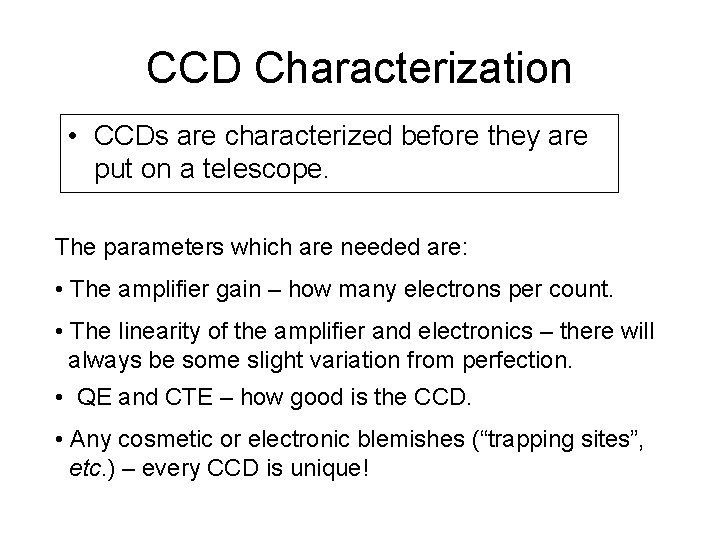 CCD Characterization

• CCDs are characterized before they are put on a telescope.

The parameters which are needed are:

• The amplifier gain – how many electrons per count.

• The linearity of the amplifier and electronics – there will always be some slight variation from perfection.

• QE and CTE – how good is the CCD.

• Any cosmetic or electronic blemishes (“trapping sites”, etc.) – every CCD is unique!